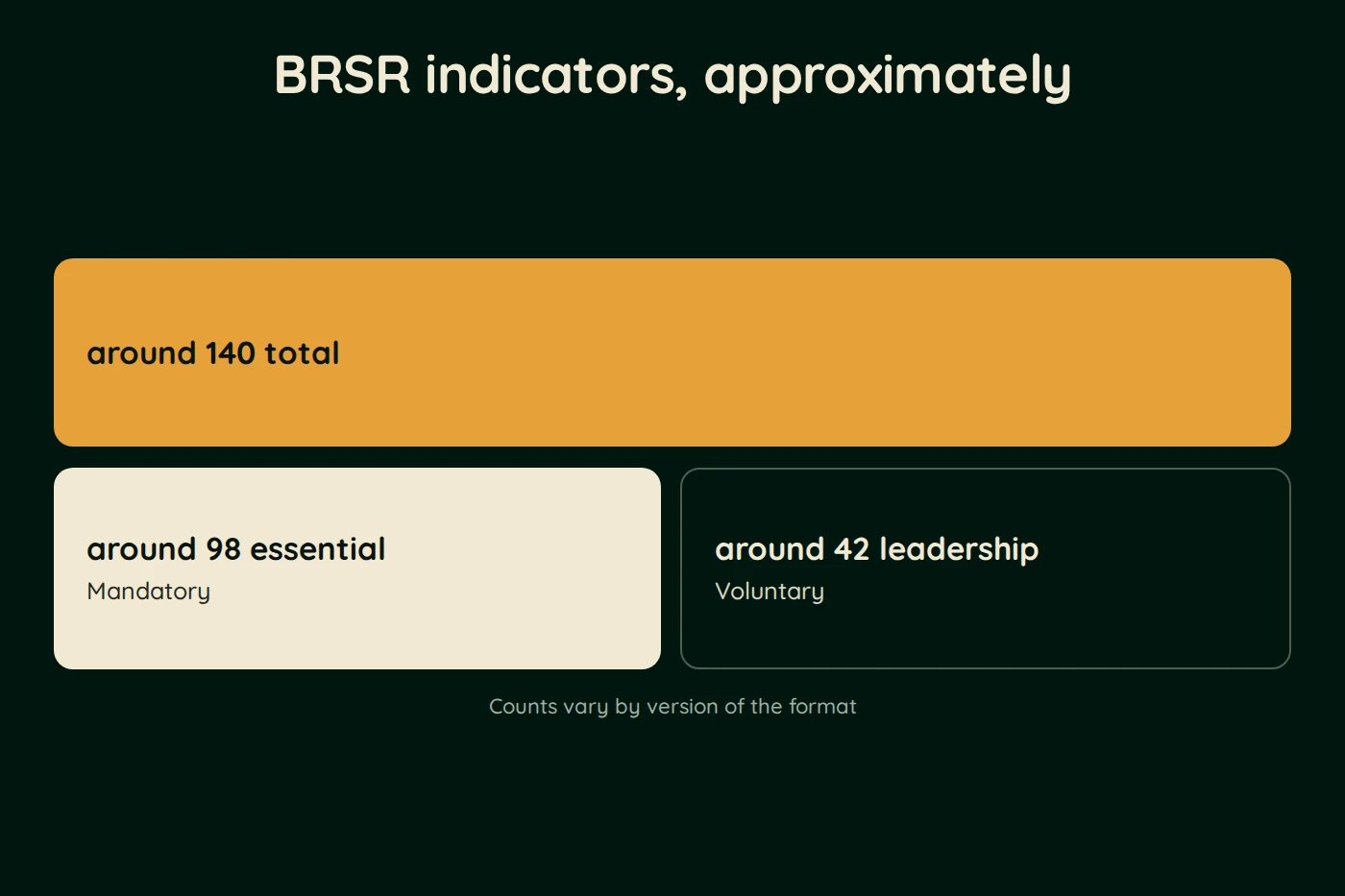 BRSR indicators, approximately

around 140 total

around 98 essential
Mandatory

around 42 leadership
Voluntary

Counts vary by version of the format